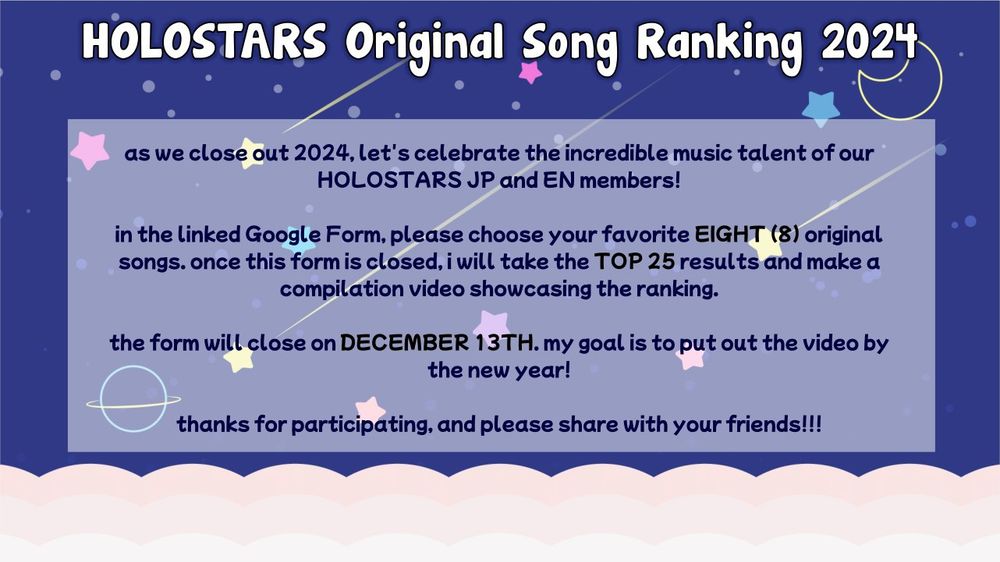 HOLOSTARS Original Song Ranking 2024

as we close out 2024, let's celebrate the incredible music talent of our HOLOSTARS JP and EN members!

in the linked Google Form, please choose your favorite EIGHT (8) original songs. once this form is closed, i will take the TOP 25 results and make a compilation video showcasing the ranking.

the form will close on DECEMBER 13TH. my goal is to put out the video by the new year!

thanks for participating, and please share with your friends!!!